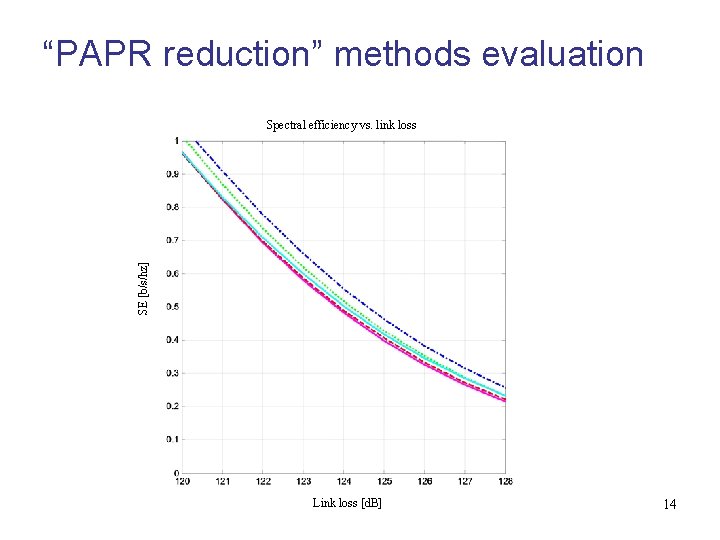 “PAPR reduction” methods evaluation

Spectral efficiency vs. link loss

SE [b/s/hz]

1
0.9
0.8
0.7
0.6
0.5
0.4
0.3
0.2
0.1
0

120 121 122 123 124 125 126 127 128

Link loss [dB]

14